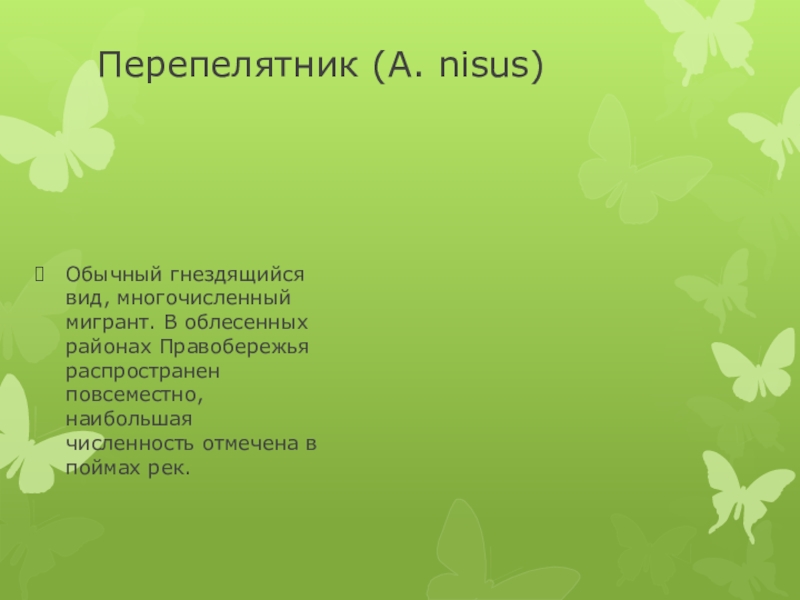 Перепелятник (A. nisus)

Обычный гнездящийся вид, многочисленный мигрант. В облесенных районах Правобережья распространен повсеместно, наибольшая численность отмечена в поймах рек.